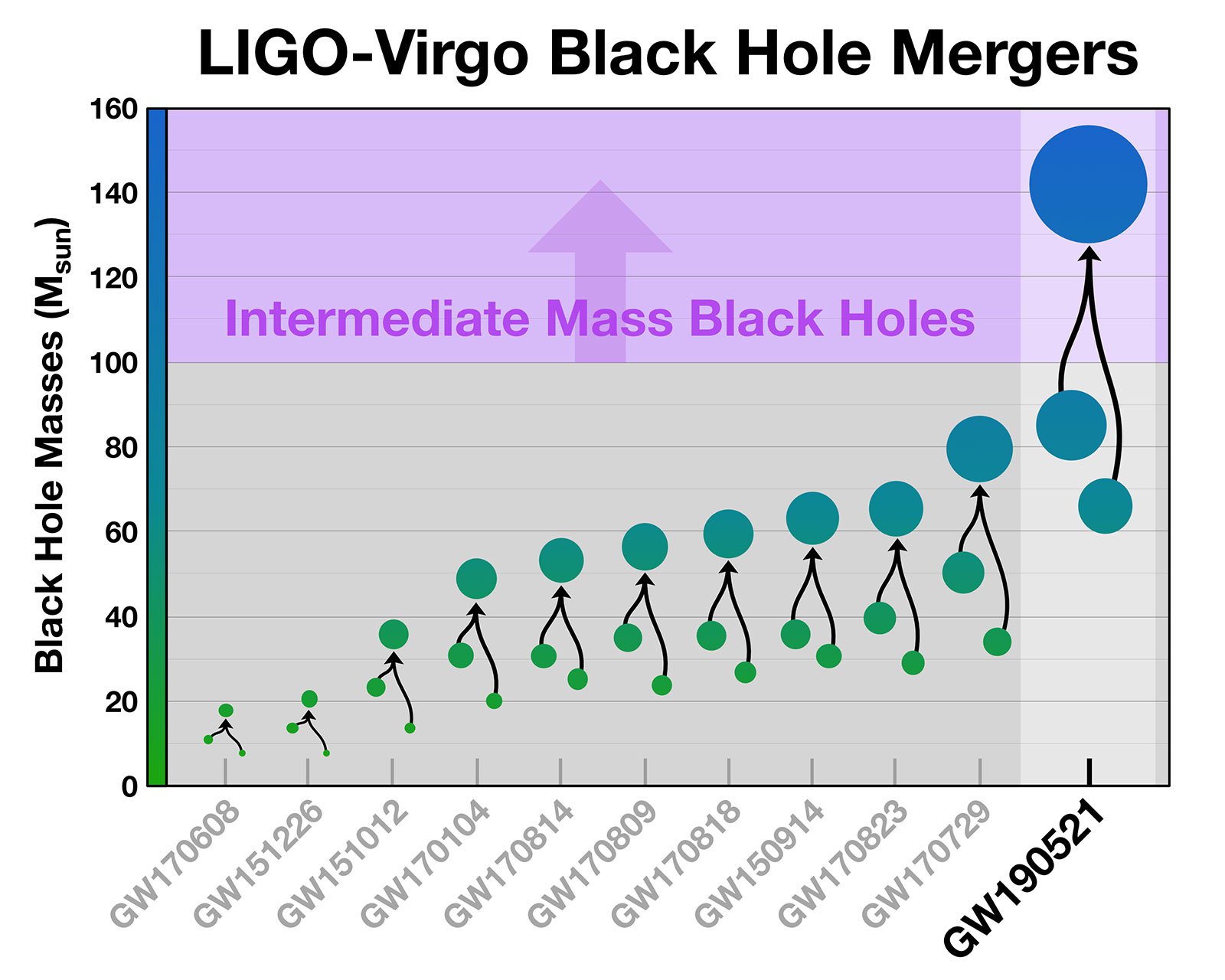 LIGO-Virgo Black Hole Mergers

Black Hole Masses ($M_{sun}$)

160
140
120
100
80
60
40
20
0

Intermediate Mass Black Holes

GW170608
GW151226
GW151012
GW170104
GW170814
GW170809
GW170818
GW150914
GW170823
GW170729
GW190521